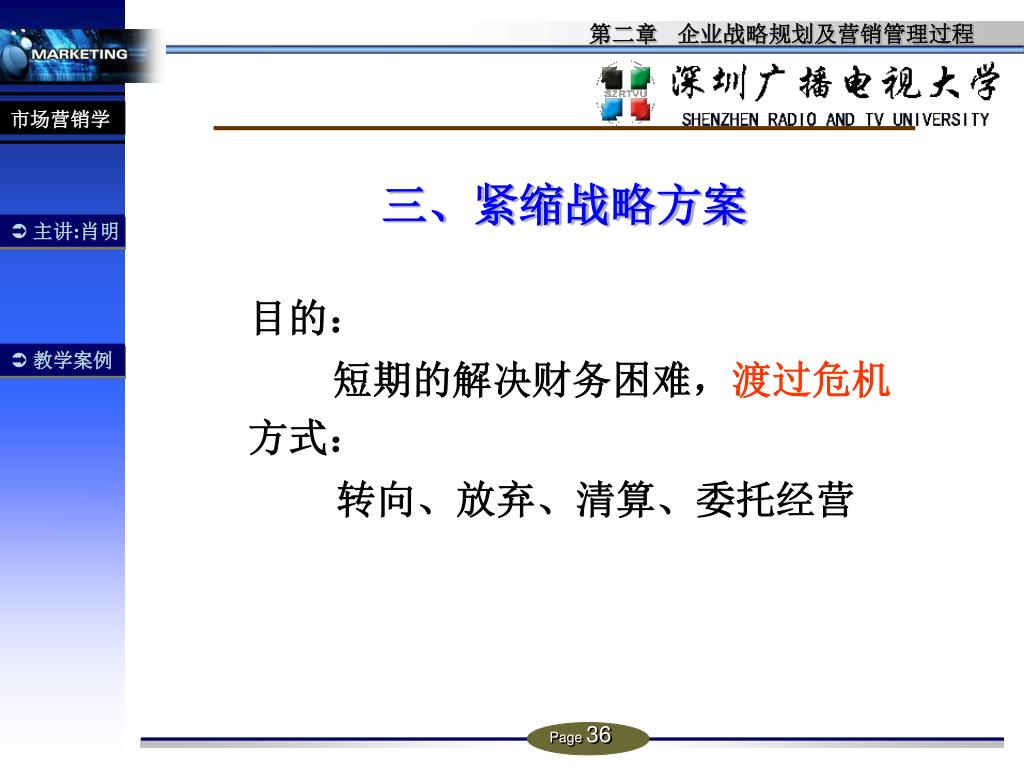 MARKETING

第二章　企业战略规划及营销管理过程

SZRTVU 深圳广播电视大学
SHENZHEN RADIO AND TV UNIVERSITY

市场营销学

主讲:肖明

教学案例

三、紧缩战略方案

目的：

短期的解决财务困难，渡过危机

方式：

转向、放弃、清算、委托经营

Page 36